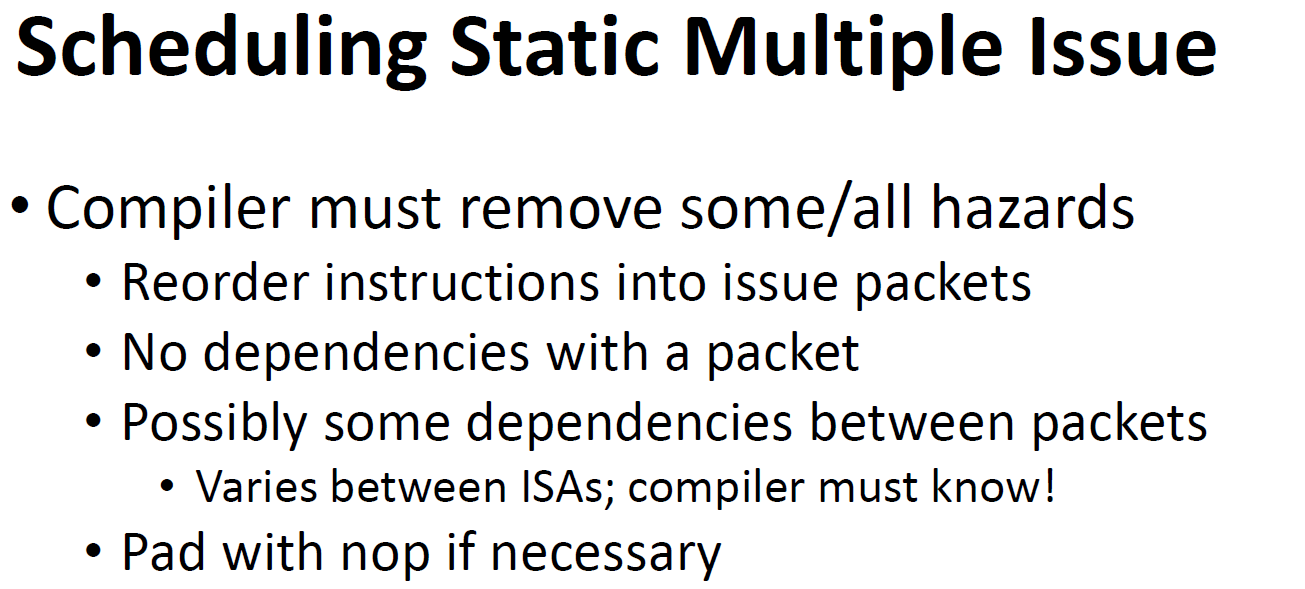 Scheduling Static Multiple Issue

• Compiler must remove some/all hazards
  • Reorder instructions into issue packets
  • No dependencies with a packet
  • Possibly some dependencies between packets
    • Varies between ISAs; compiler must know!
  • Pad with nop if necessary